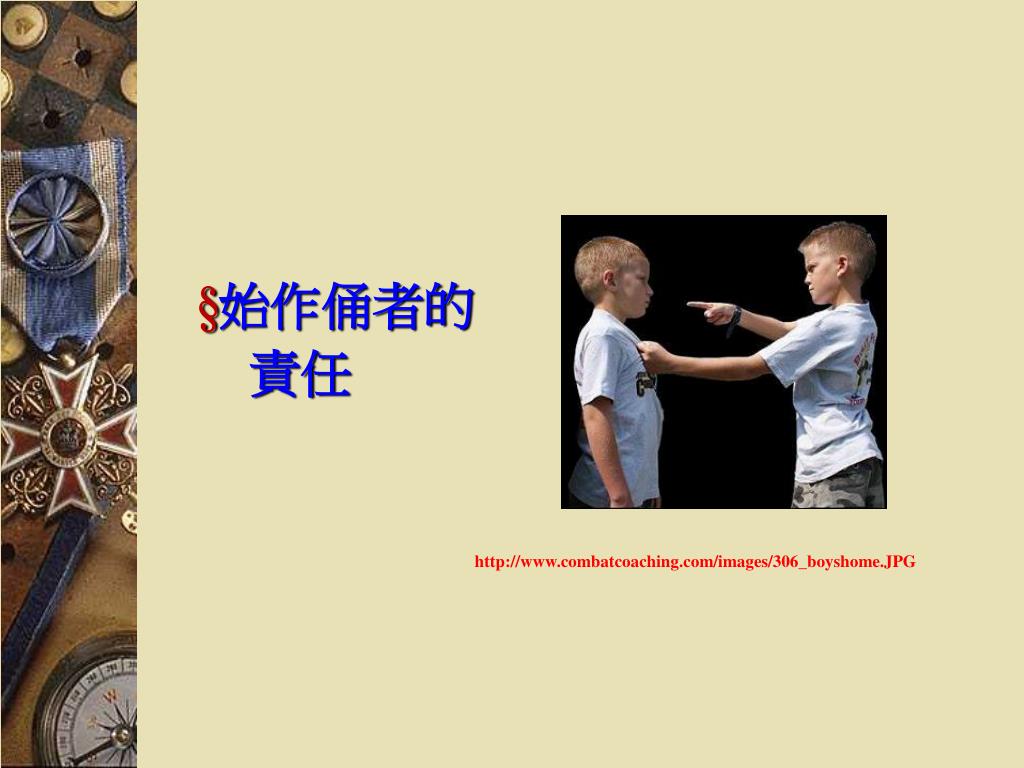 §始作俑者的責任

http://www.combatcoaching.com/images/306_boyshome.JPG